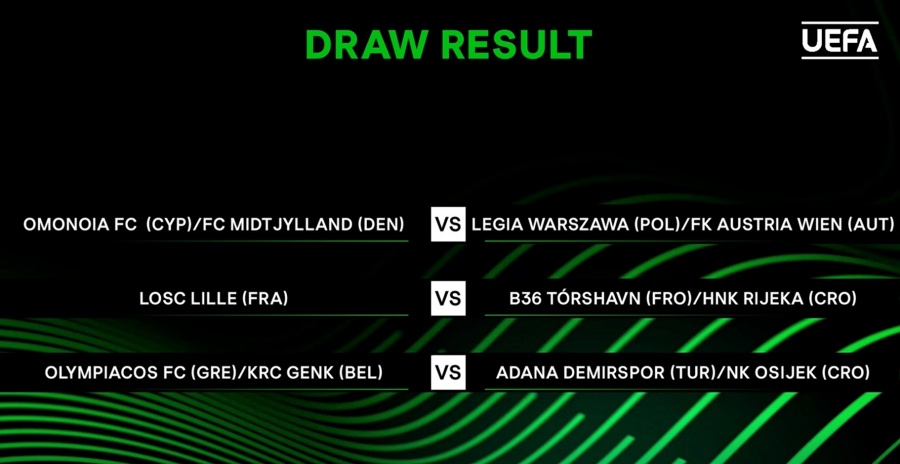 DRAW RESULT

UEFA

OMONOIA FC (CYP)/FC MIDTJYLLAND (DEN) VS LEGIA WARSZAWA (POL)/FK AUSTRIA WIEN (AUT)

LOSC LILLE (FRA) VS B36 TÓRSHAVN (FRO)/HNK RIJEKA (CRO)

OLYMPIACOS FC (GRE)/KRC GENK (BEL) VS ADANA DEMIRSPOR (TUR)/NK OSIJEK (CRO)